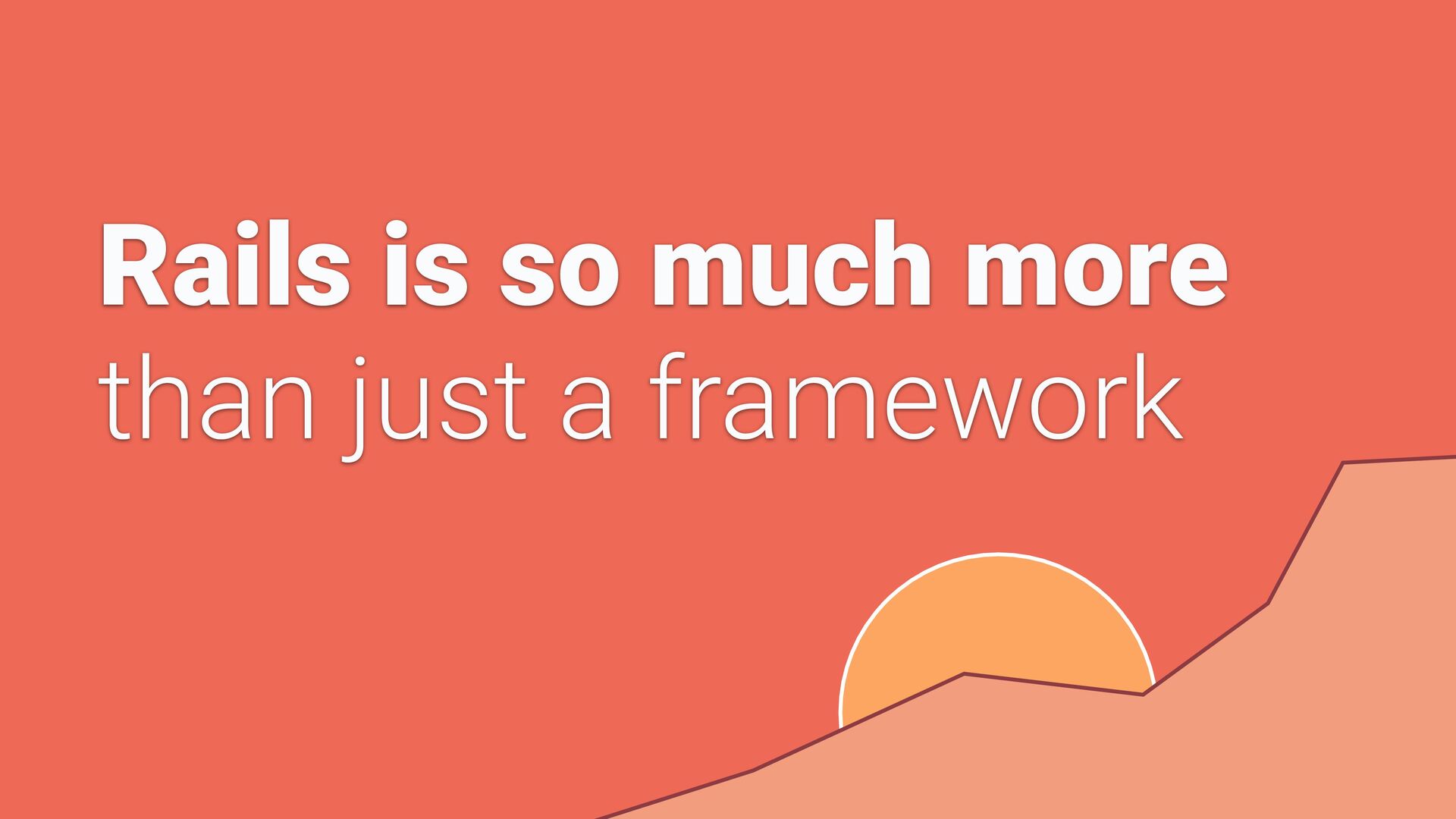 Rails is so much more
than just a framework